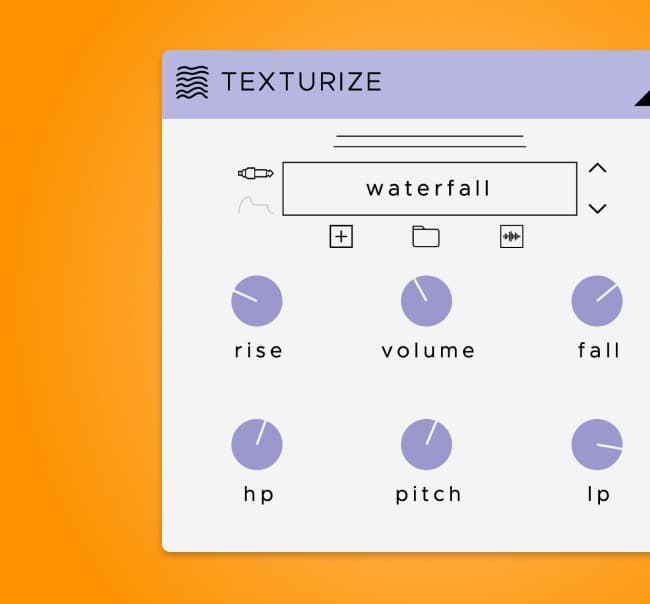 TEXTURIZE

waterfall

rise volume fall

hp pitch lp